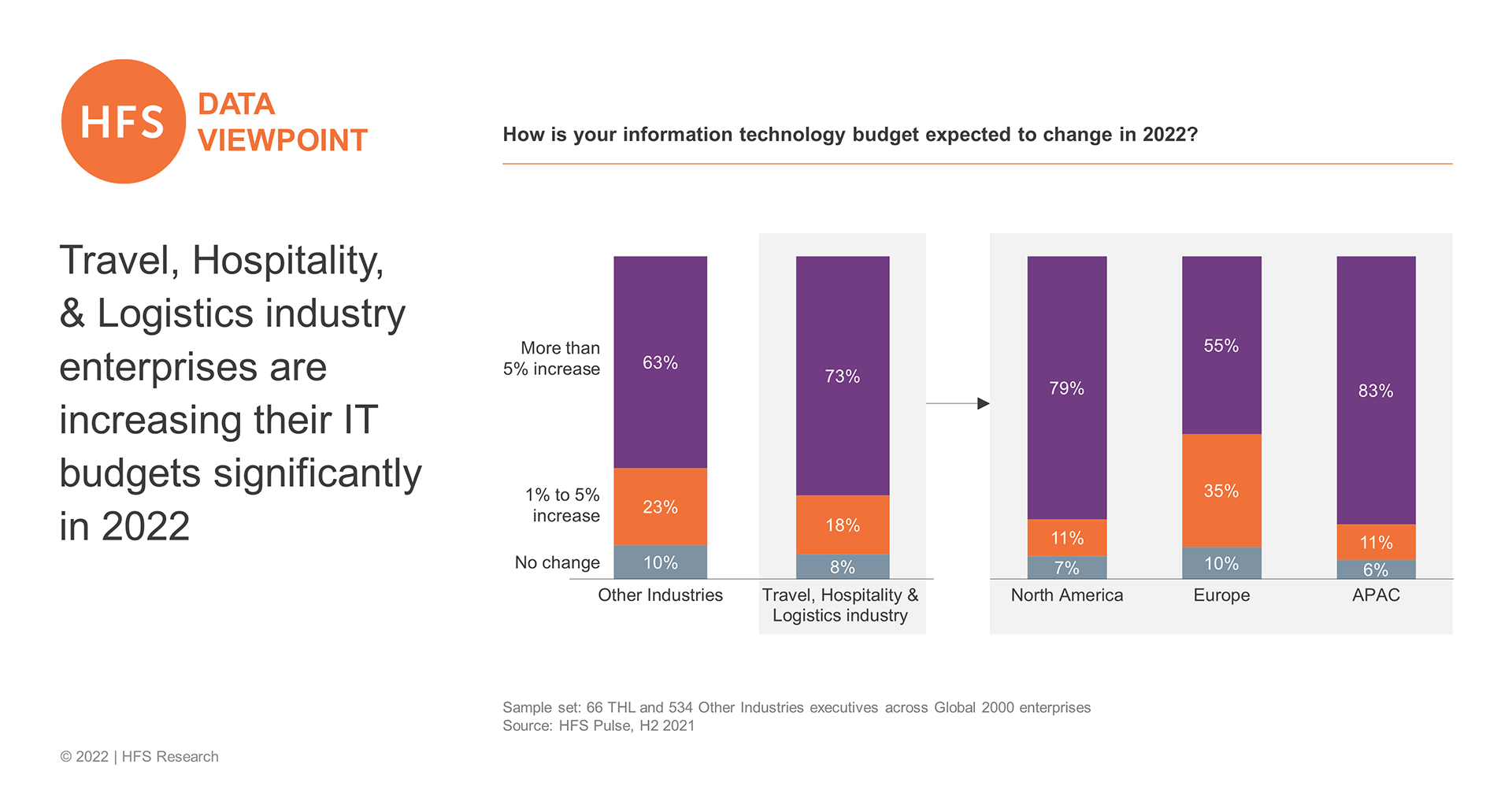 HFS DATA VIEWPOINT

Travel, Hospitality, & Logistics industry enterprises are increasing their IT budgets significantly in 2022

How is your information technology budget expected to change in 2022?

| | Other Industries | Travel, Hospitality & Logistics industry | North America | Europe | APAC |
|---|---|---|---|---|---|
| More than 5% increase | 63% | 73% | 79% | 55% | 83% |
| 1% to 5% increase | 23% | 18% | 11% | 35% | 11% |
| No change | 10% | 8% | 7% | 10% | 6% |

Sample set: 66 THL and 534 Other Industries executives across Global 2000 enterprises
Source: HFS Pulse, H2 2021

© 2022 | HFS Research